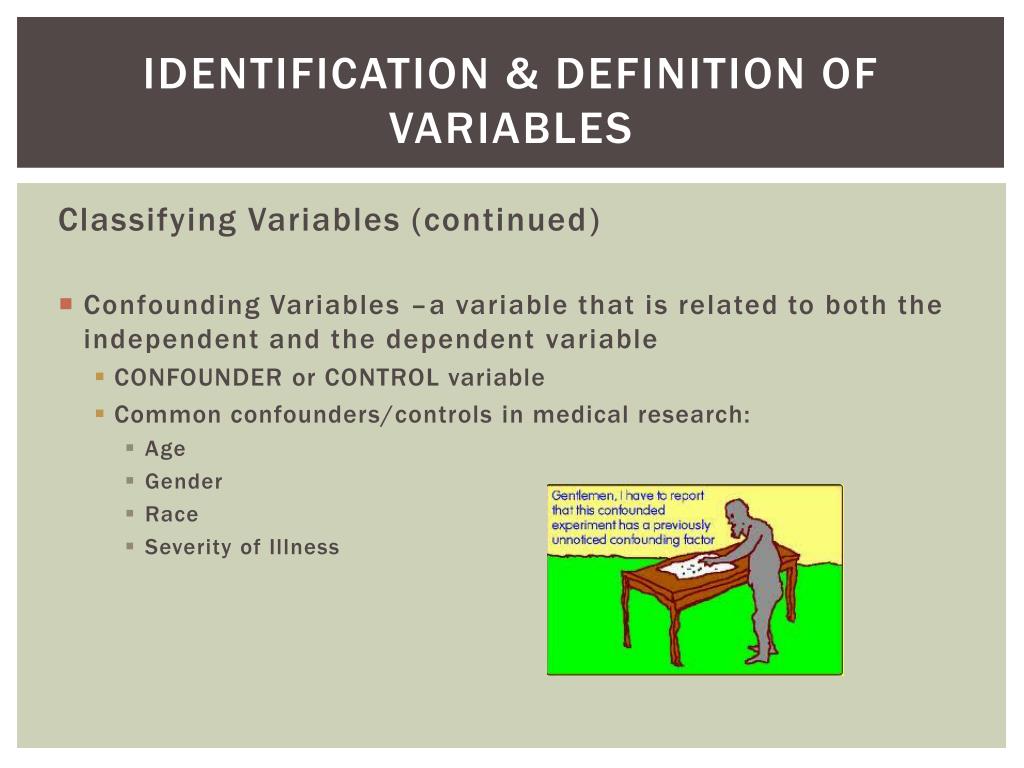 IDENTIFICATION & DEFINITION OF VARIABLES

Classifying Variables (continued)

Confounding Variables –a variable that is related to both the independent and the dependent variable

CONFOUNDER or CONTROL variable

Common confounders/controls in medical research:

Age

Gender

Race

Severity of Illness

Gentlemen, I have to report that this confounded experiment has a previously unnoticed confounding factor